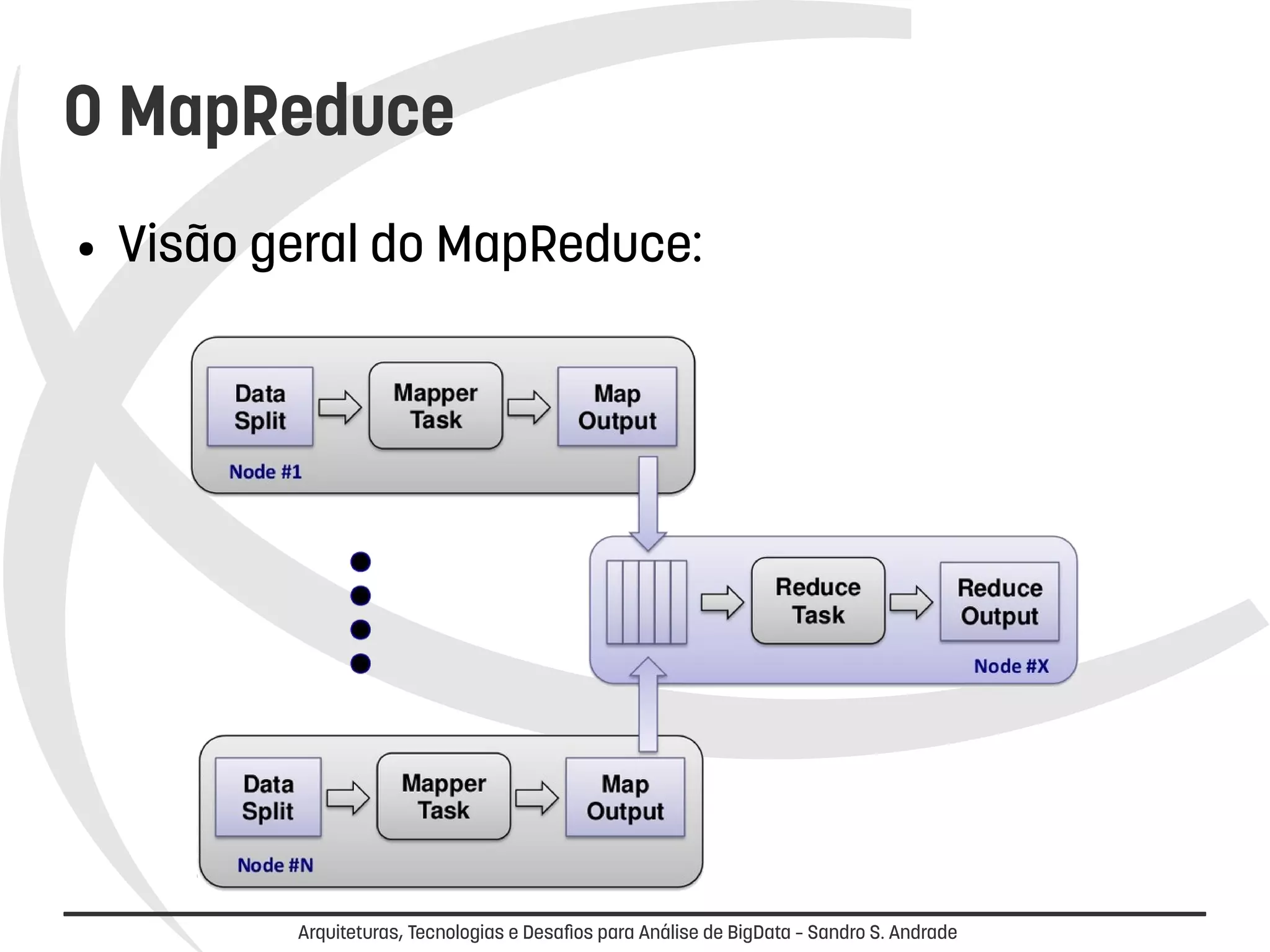 O MapReduce

• Visão geral do MapReduce:

Data Split

Mapper Task

Map Output

Node #1

Reduce Task

Reduce Output

Node #X

Data Split

Mapper Task

Map Output

Node #N

Arquiteturas, Tecnologias e Desafios para Análise de BigData – Sandro S. Andrade